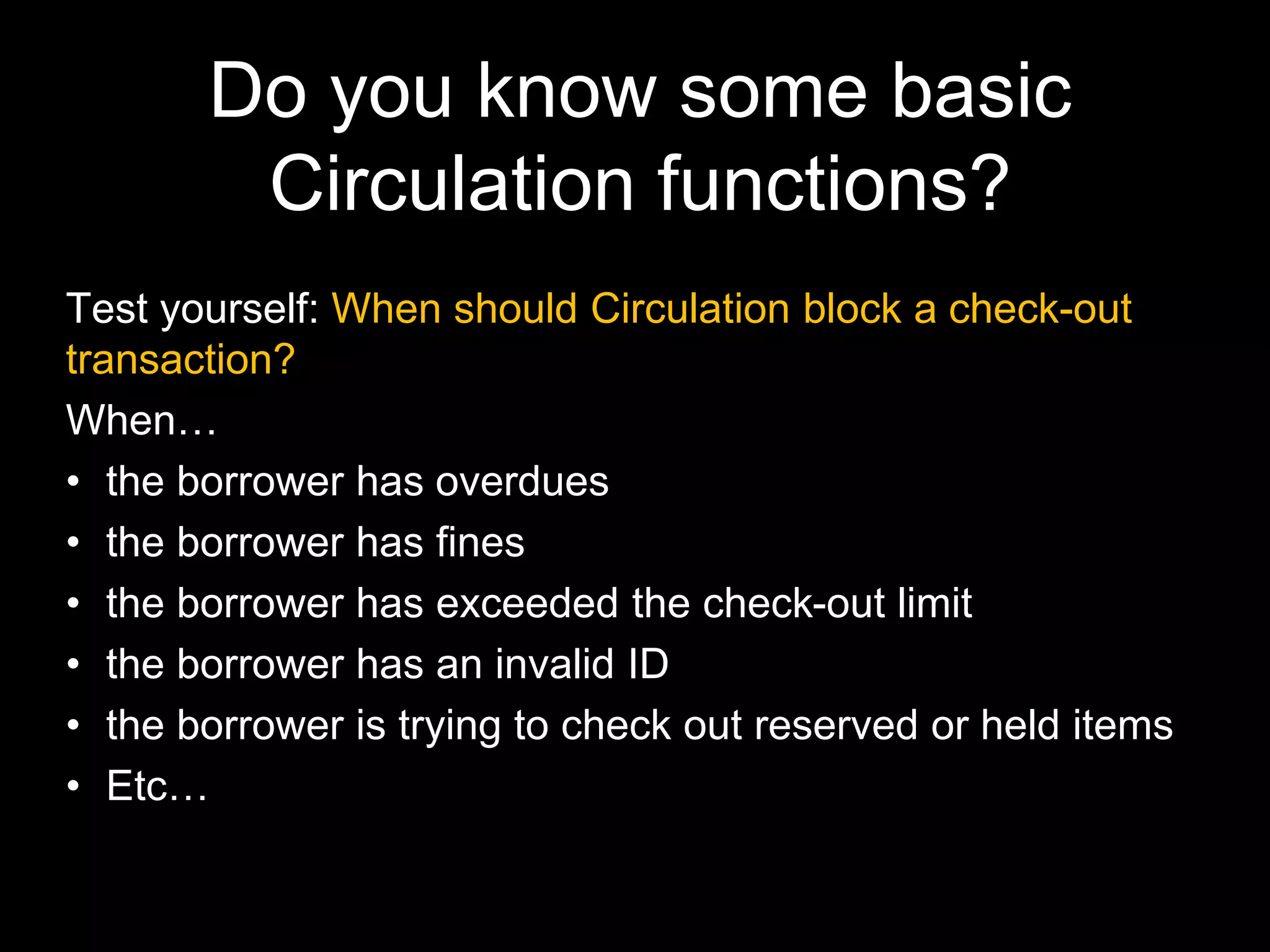 Do you know some basic Circulation functions?

Test yourself: When should Circulation block a check-out transaction?

When…

• the borrower has overdues
• the borrower has fines
• the borrower has exceeded the check-out limit
• the borrower has an invalid ID
• the borrower is trying to check out reserved or held items
• Etc…